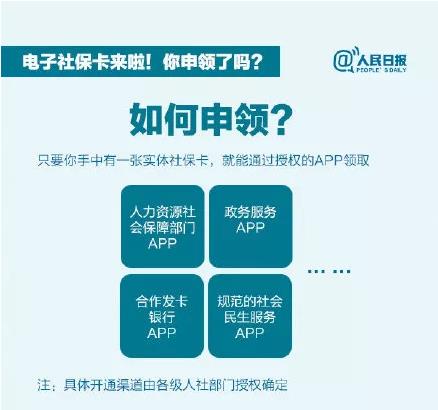 电子社保卡来啦！你申领了吗？

@人民日报
PEOPLE'S DAILY

如何申领？

只要你手中有一张实体社保卡，就能通过授权的APP领取

人力资源社会保障部门APP

政务服务APP

合作发卡银行APP

规范的社会民生服务APP

……

注：具体开通渠道由各级人社部门授权确定